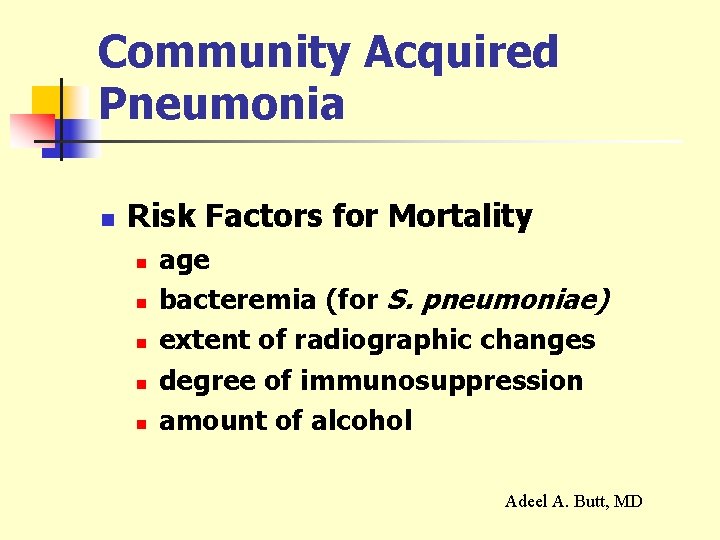 Community Acquired Pneumonia

- Risk Factors for Mortality
  - age
  - bacteremia (for S. pneumoniae)
  - extent of radiographic changes
  - degree of immunosuppression
  - amount of alcohol

Adeel A. Butt, MD